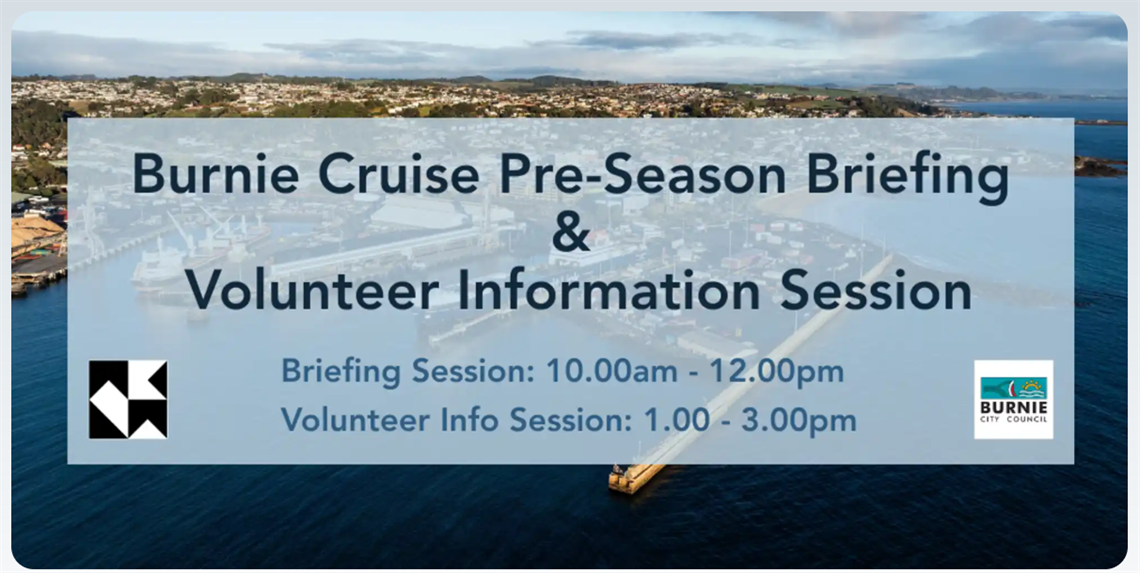 Burnie Cruise Pre-Season Briefing
&
Volunteer Information Session

Briefing Session: 10.00am - 12.00pm
Volunteer Info Session: 1.00 - 3.00pm

BURNIE
CITY COUNCIL